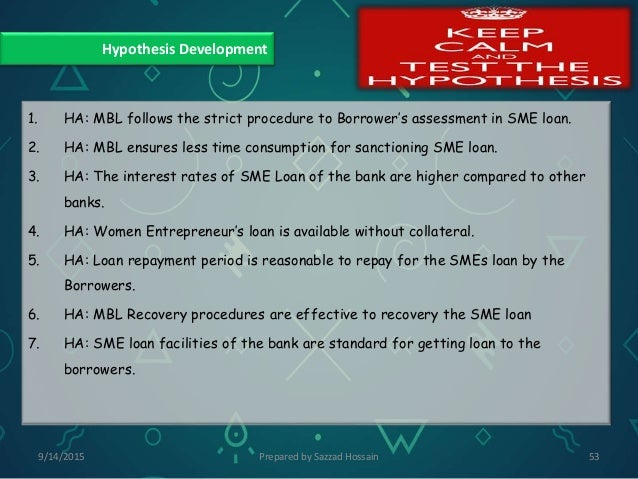 Hypothesis Development

KEEP CALM AND TEST THE HYPOTHESIS

1. HA: MBL follows the strict procedure to Borrower's assessment in SME loan.
2. HA: MBL ensures less time consumption for sanctioning SME loan.
3. HA: The interest rates of SME Loan of the bank are higher compared to other banks.
4. HA: Women Entrepreneur's loan is available without collateral.
5. HA: Loan repayment period is reasonable to repay for the SMEs loan by the Borrowers.
6. HA: MBL Recovery procedures are effective to recovery the SME loan
7. HA: SME loan facilities of the bank are standard for getting loan to the borrowers.

9/14/2015 Prepared by Sazzad Hossain 53